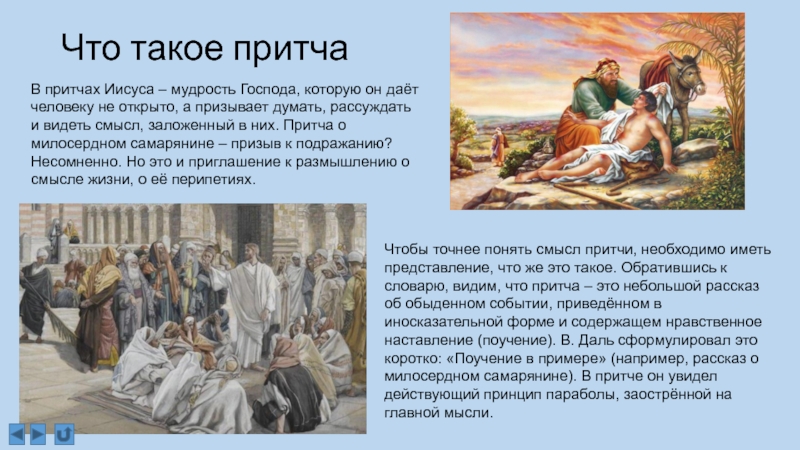 Что такое притча

В притчах Иисуса – мудрость Господа, которую он даёт человеку не открыто, а призывает думать, рассуждать и видеть смысл, заложенный в них. Притча о милосердном самарянине – призыв к подражанию? Несомненно. Но это и приглашение к размышлению о смысле жизни, о её перипетиях.

Чтобы точнее понять смысл притчи, необходимо иметь представление, что же это такое. Обратившись к словарю, видим, что притча – это небольшой рассказ об обыденном событии, приведённом в иносказательной форме и содержащем нравственное наставление (поучение). В. Даль сформулировал это коротко: «Поучение в примере» (например, рассказ о милосердном самарянине). В притче он увидел действующий принцип параболы, заострённой на главной мысли.